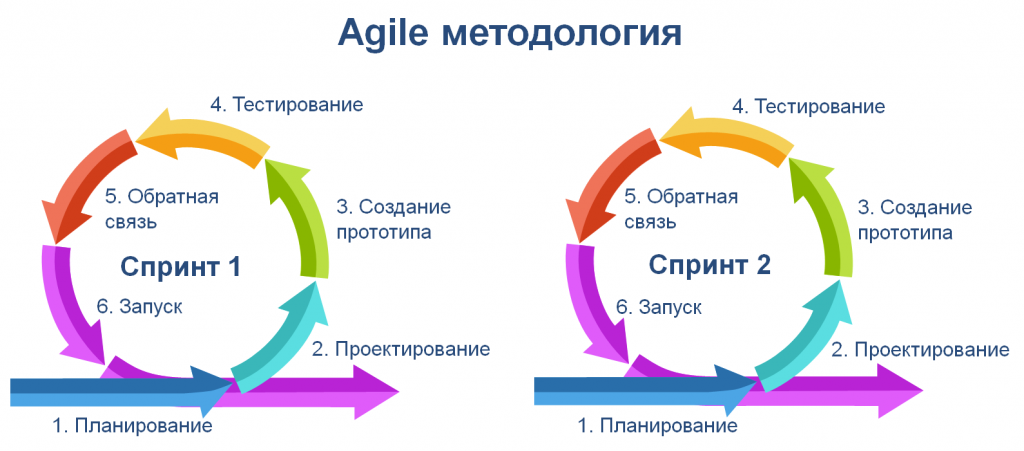 Agile методология

4. Тестирование

5. Обратная связь

3. Создание прототипа

Спринт 1

6. Запуск

2. Проектирование

1. Планирование

4. Тестирование

5. Обратная связь

3. Создание прототипа

Спринт 2

6. Запуск

2. Проектирование

1. Планирование